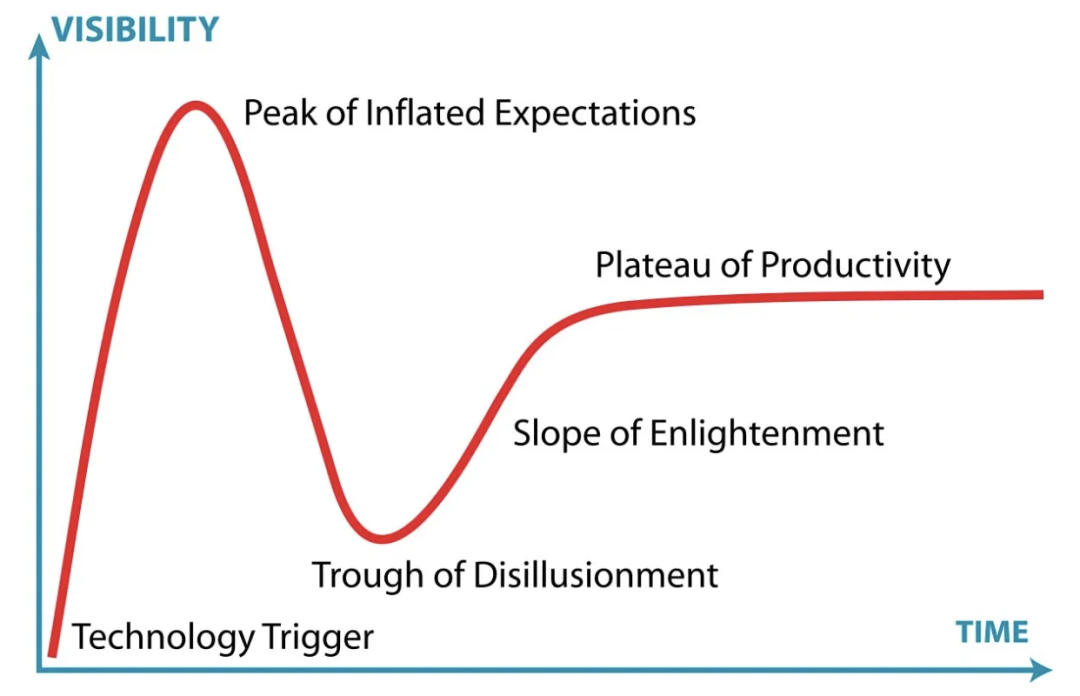 VISIBILITY

Peak of Inflated Expectations

Plateau of Productivity

Slope of Enlightenment

Trough of Disillusionment

Technology Trigger

TIME